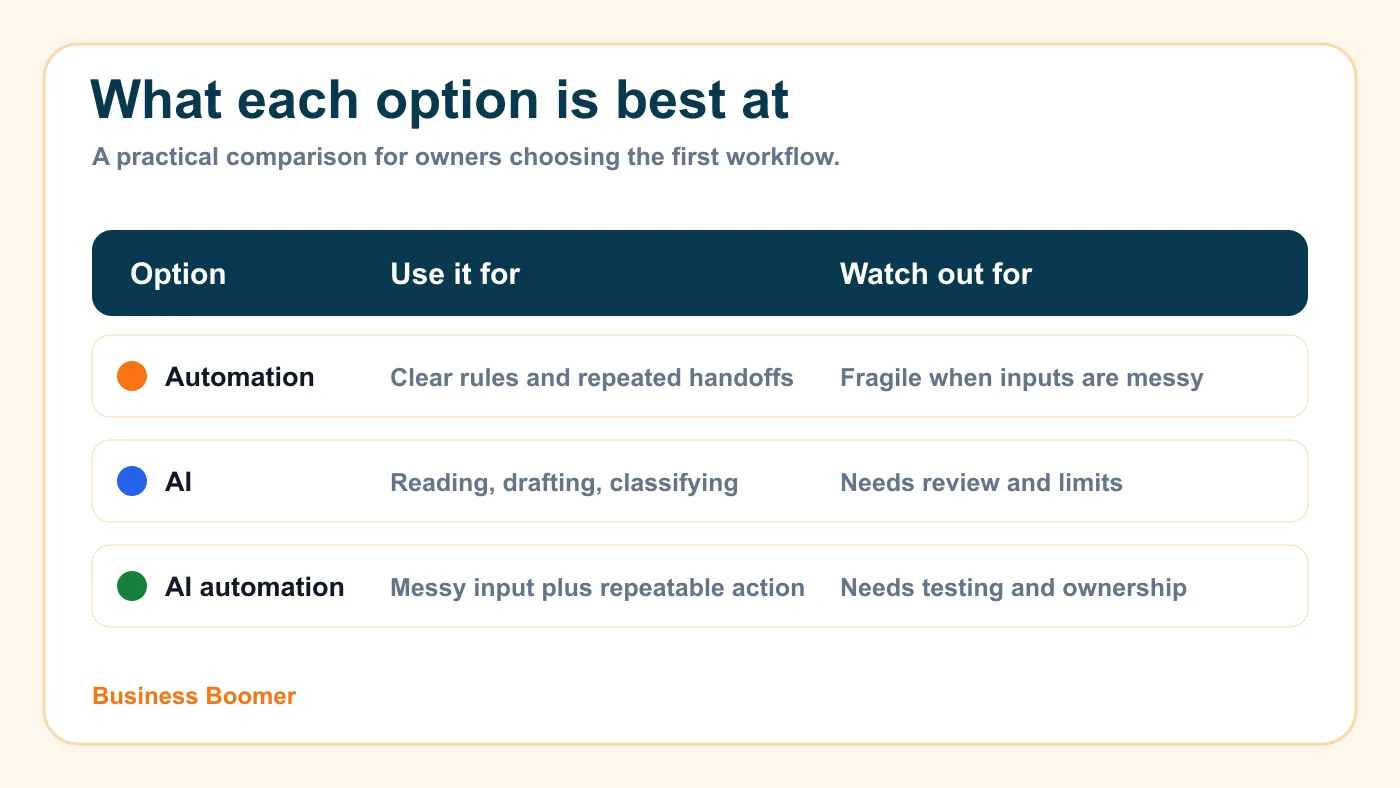 What each option is best at

A practical comparison for owners choosing the first workflow.

| Option | Use it for | Watch out for |
|---|---|---|
| Automation | Clear rules and repeated handoffs | Fragile when inputs are messy |
| AI | Reading, drafting, classifying | Needs review and limits |
| AI automation | Messy input plus repeatable action | Needs testing and ownership |

Business Boomer